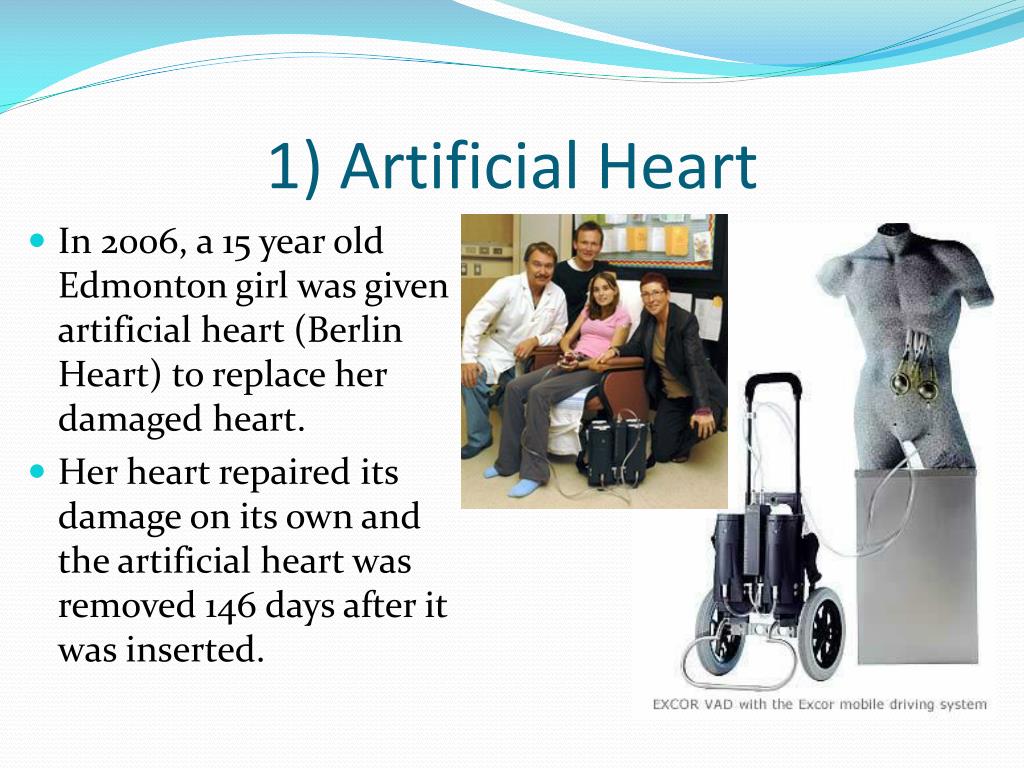 1) Artificial Heart

In 2006, a 15 year old Edmonton girl was given artificial heart (Berlin Heart) to replace her damaged heart.

Her heart repaired its damage on its own and the artificial heart was removed 146 days after it was inserted.

EXCOR VAD with the Excor mobile driving system